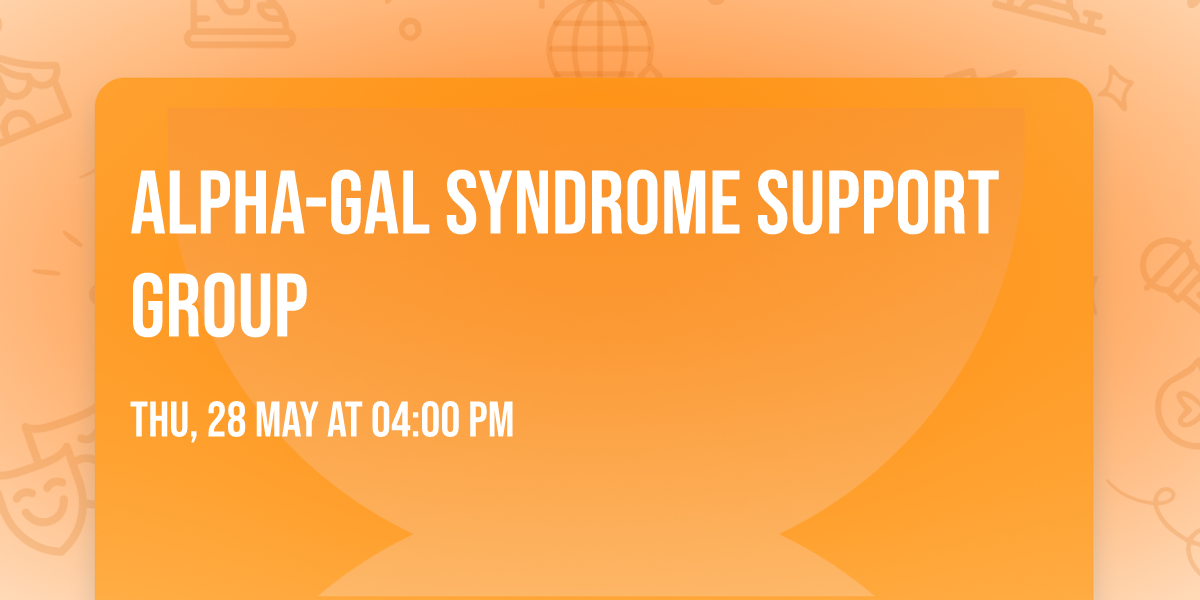 ALPHA-GAL SYNDROME SUPPORT GROUP

THU, 28 MAY AT 04:00 PM